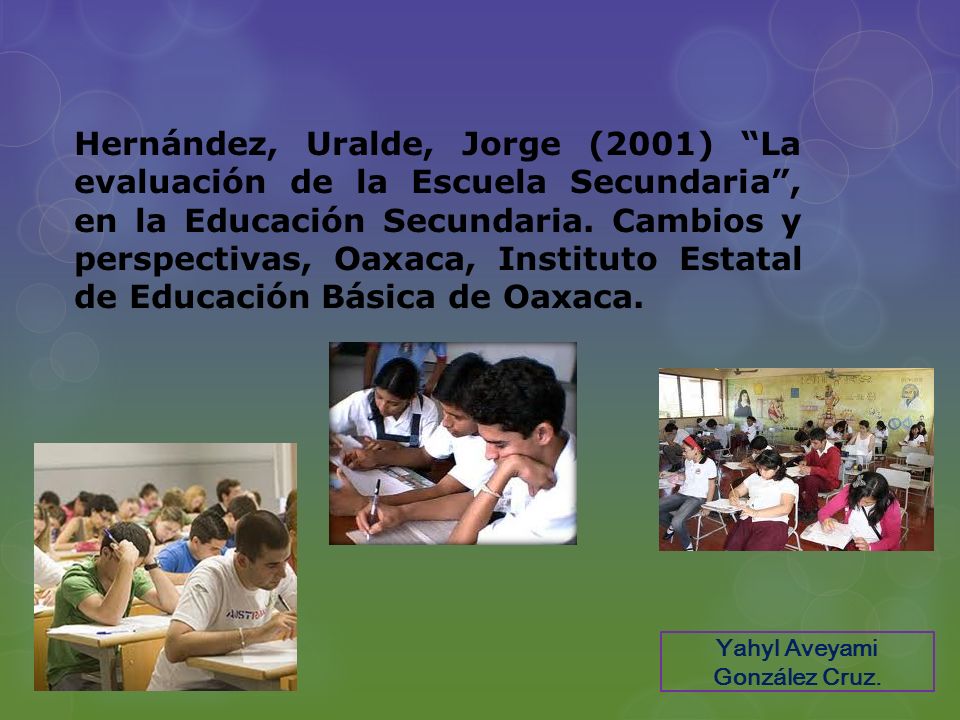 Hernández, Uralde, Jorge (2001) “La evaluación de la Escuela Secundaria”, en la Educación Secundaria. Cambios y perspectivas, Oaxaca, Instituto Estatal de Educación Básica de Oaxaca.

Yahyl Aveyami González Cruz.